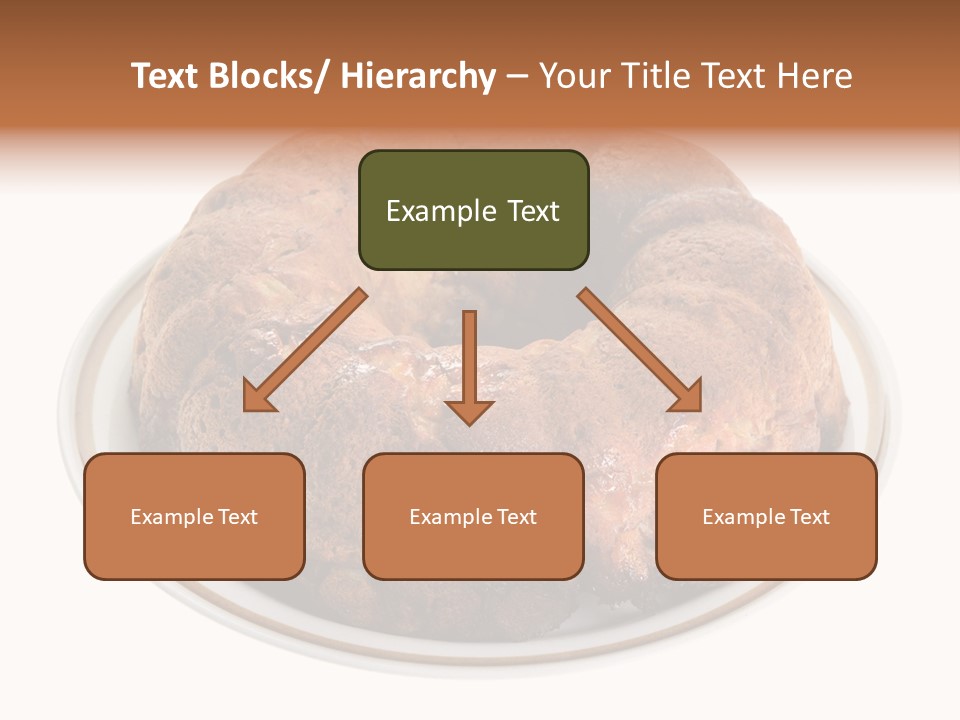 Text Blocks/ Hierarchy – Your Title Text Here

Example Text

Example Text

Example Text

Example Text